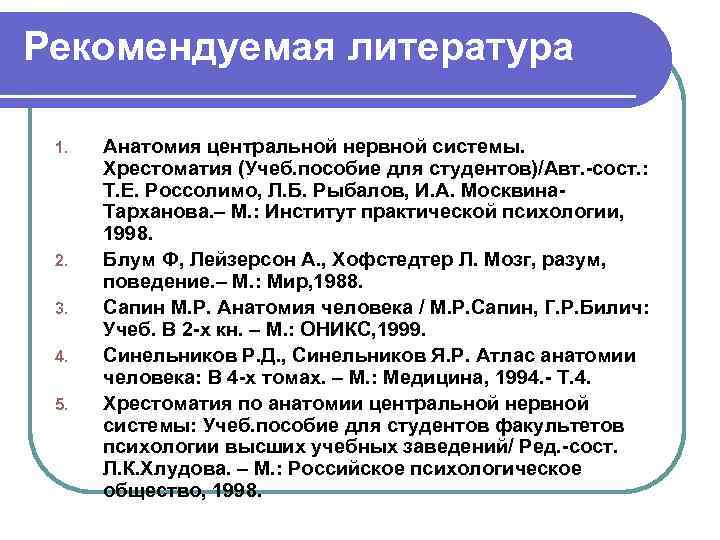 Рекомендуемая литература

1. Анатомия центральной нервной системы. Хрестоматия (Учеб.пособие для студентов)/Авт.-сост.: Т.Е. Россолимо, Л.Б. Рыбалов, И.А. Москвина-Тарханова.– М.: Институт практической психологии, 1998.
2. Блум Ф, Лейзерсон А., Хофстедтер Л. Мозг, разум, поведение.– М.: Мир,1988.
3. Сапин М.Р. Анатомия человека / М.Р.Сапин, Г.Р.Билич: Учеб. В 2-х кн. – М.: ОНИКС,1999.
4. Синельников Р.Д., Синельников Я.Р. Атлас анатомии человека: В 4-х томах. – М.: Медицина, 1994.- Т.4.
5. Хрестоматия по анатомии центральной нервной системы: Учеб.пособие для студентов факультетов психологии высших учебных заведений/ Ред.-сост. Л.К.Хлудова. – М.: Российское психологическое общество, 1998.